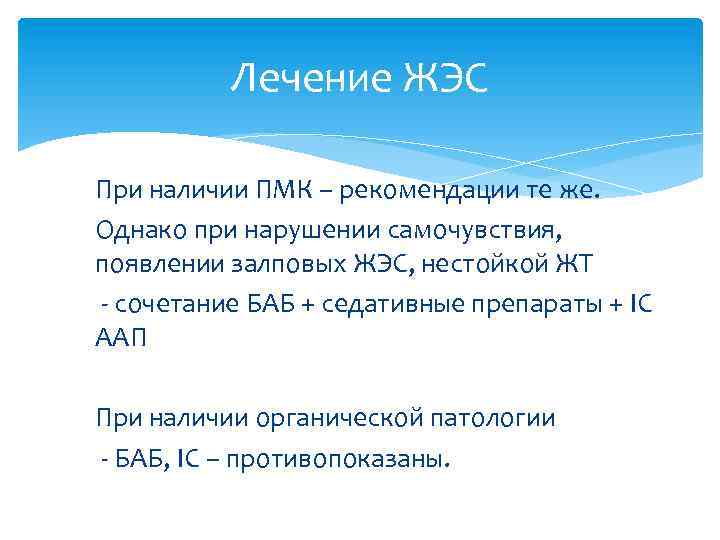 Лечение ЖЭС

При наличии ПМК – рекомендации те же.

Однако при нарушении самочувствия, появлении залповых ЖЭС, нестойкой ЖТ

- сочетание БАБ + седативные препараты + IC ААП

При наличии органической патологии

- БАБ, IC – противопоказаны.